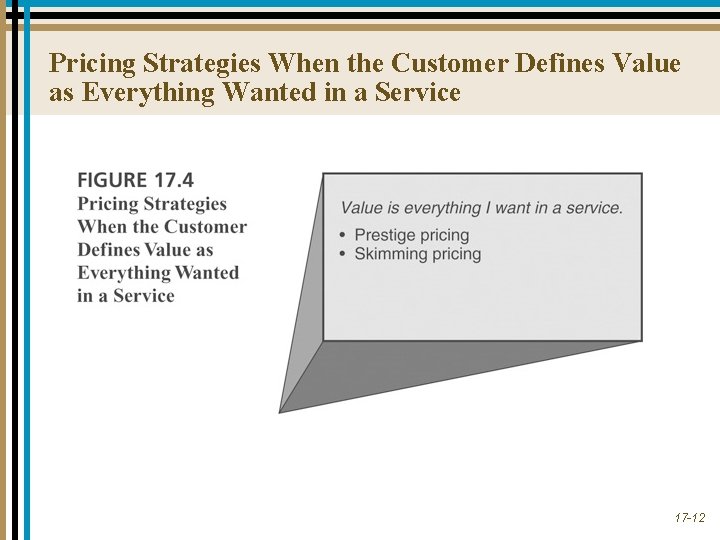 Pricing Strategies When the Customer Defines Value as Everything Wanted in a Service

FIGURE 17.4
Pricing Strategies When the Customer Defines Value as Everything Wanted in a Service

Value is everything I want in a service.
• Prestige pricing
• Skimming pricing

17-12